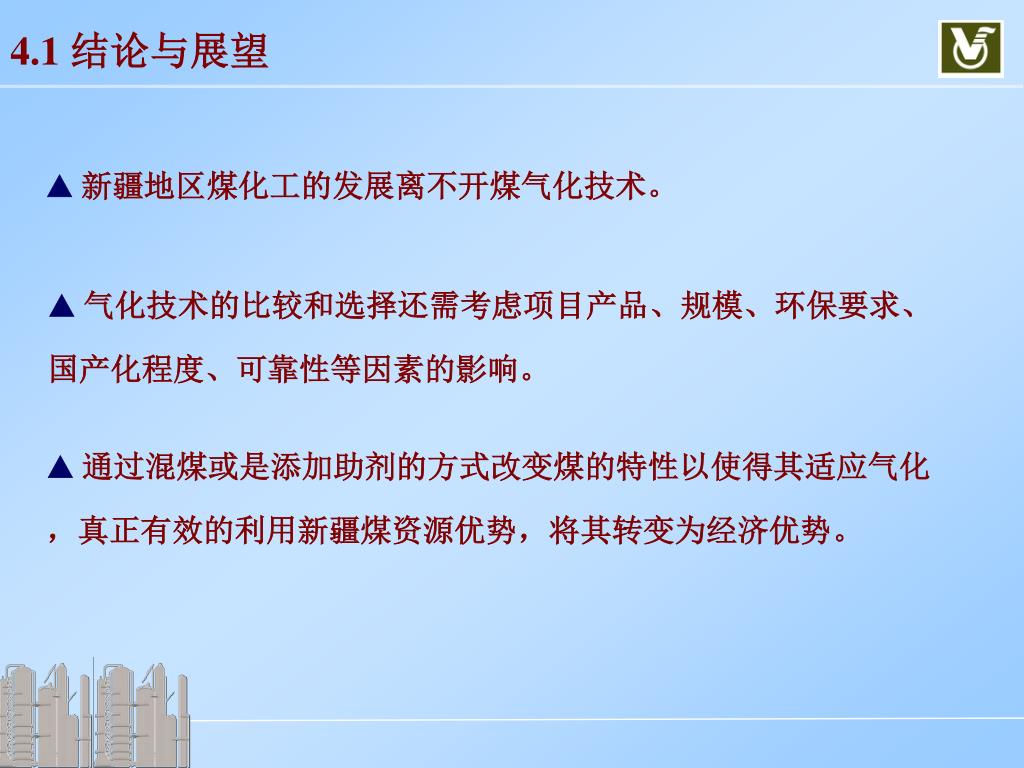 4.1 结论与展望

▲ 新疆地区煤化工的发展离不开煤气化技术。

▲ 气化技术的比较和选择还需考虑项目产品、规模、环保要求、国产化程度、可靠性等因素的影响。

▲ 通过混煤或是添加助剂的方式改变煤的特性以使得其适应气化，真正有效的利用新疆煤资源优势，将其转变为经济优势。